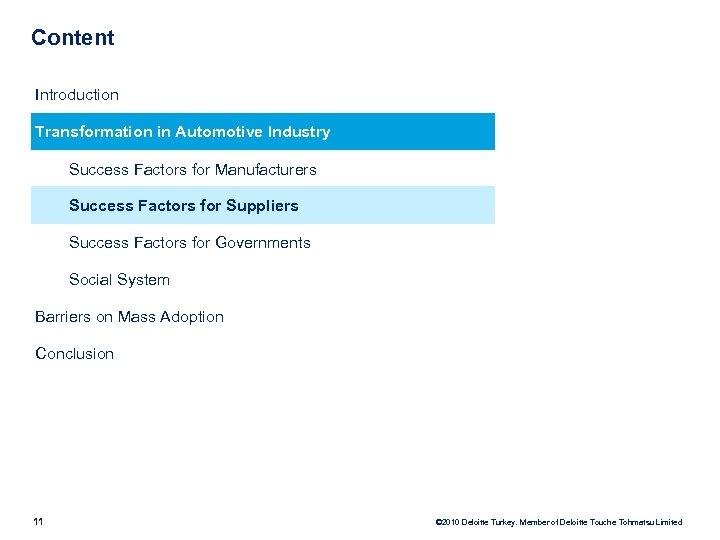 Content

Introduction

Transformation in Automotive Industry

Success Factors for Manufacturers

Success Factors for Suppliers

Success Factors for Governments

Social System

Barriers on Mass Adoption

Conclusion

11

©2010 Deloitte Turkey. Member of Deloitte Touche Tohmatsu Limited